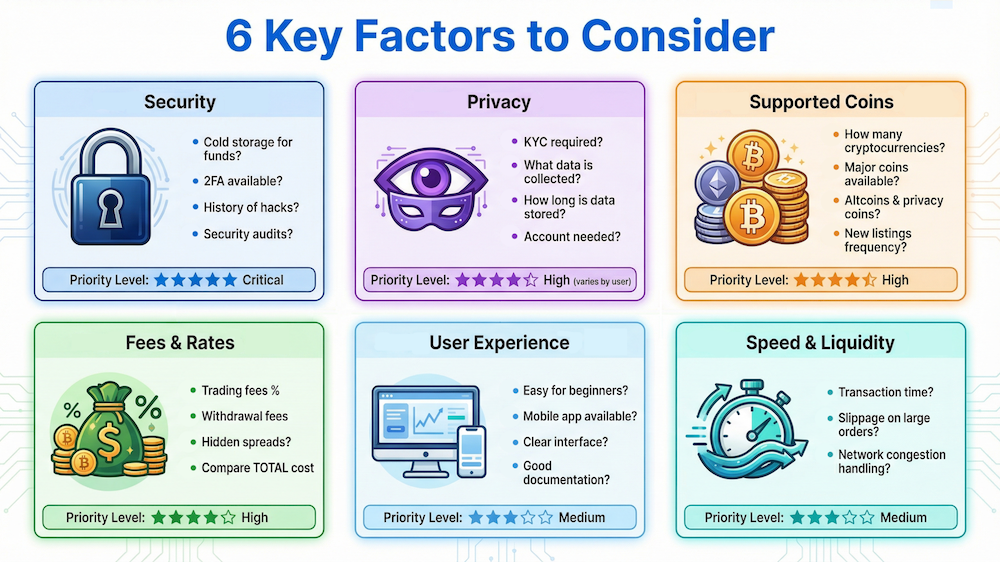 6 Key Factors to Consider

Security

- Cold storage for funds?
- 2FA available?
- History of hacks?
- Security audits?

Priority Level: ★★★★★ Critical

Privacy

- KYC required?
- What data is collected?
- How long is data stored?
- Account needed?

Priority Level: ★★★★☆ High (varies by user)

Supported Coins

- How many cryptocurrencies?
- Major coins available?
- Altcoins & privacy coins?
- New listings frequency?

Priority Level: ★★★★☆ High

Fees & Rates

- Trading fees %
- Withdrawal fees
- Hidden spreads?
- Compare TOTAL cost

Priority Level: ★★★★☆ High

User Experience

- Easy for beginners?
- Mobile app available?
- Clear interface?
- Good documentation?

Priority Level: ★★★☆☆ Medium

Speed & Liquidity

- Transaction time?
- Slippage on large orders?
- Network congestion handling?

Priority Level: ★★★☆☆ Medium